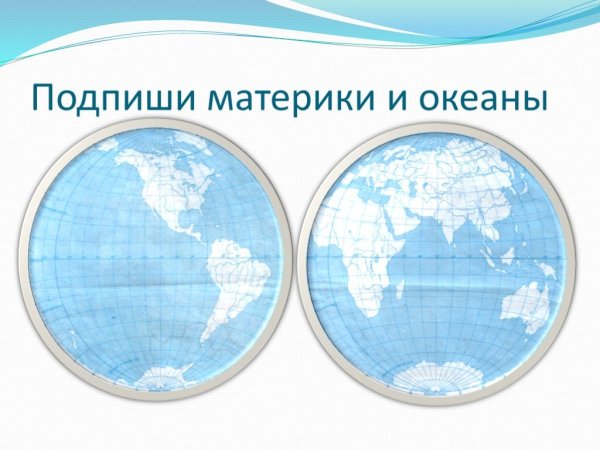 Подпиши материки и океаны